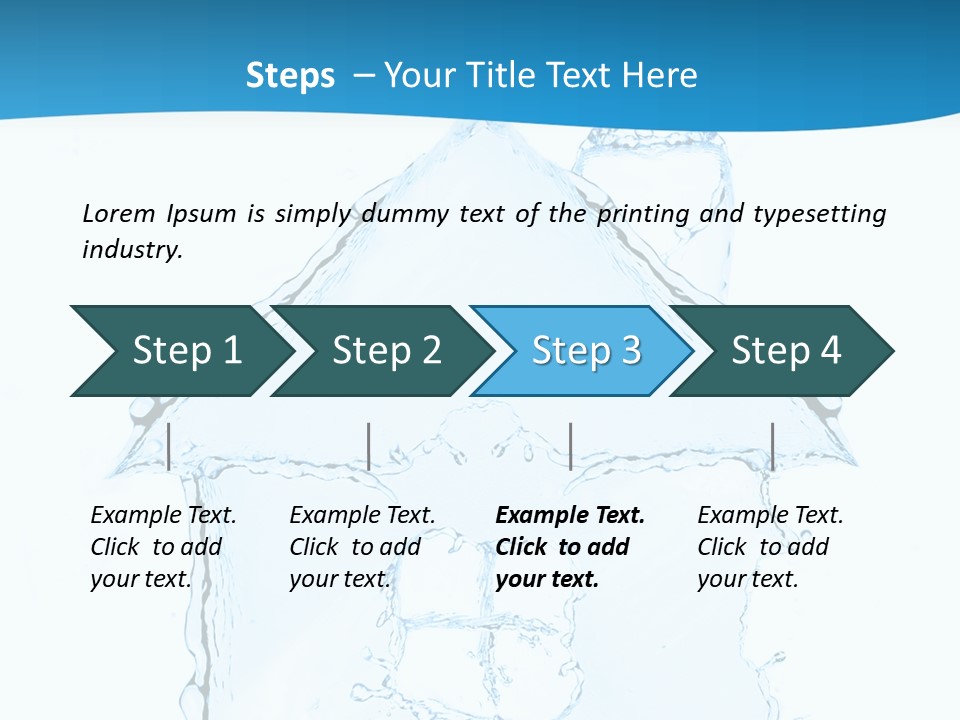 Steps – Your Title Text Here

Lorem Ipsum is simply dummy text of the printing and typesetting industry.

Step 1

Step 2

Step 3

Step 4

Example Text. Click to add your text.

Example Text. Click to add your text.

Example Text. Click to add your text.

Example Text. Click to add your text.